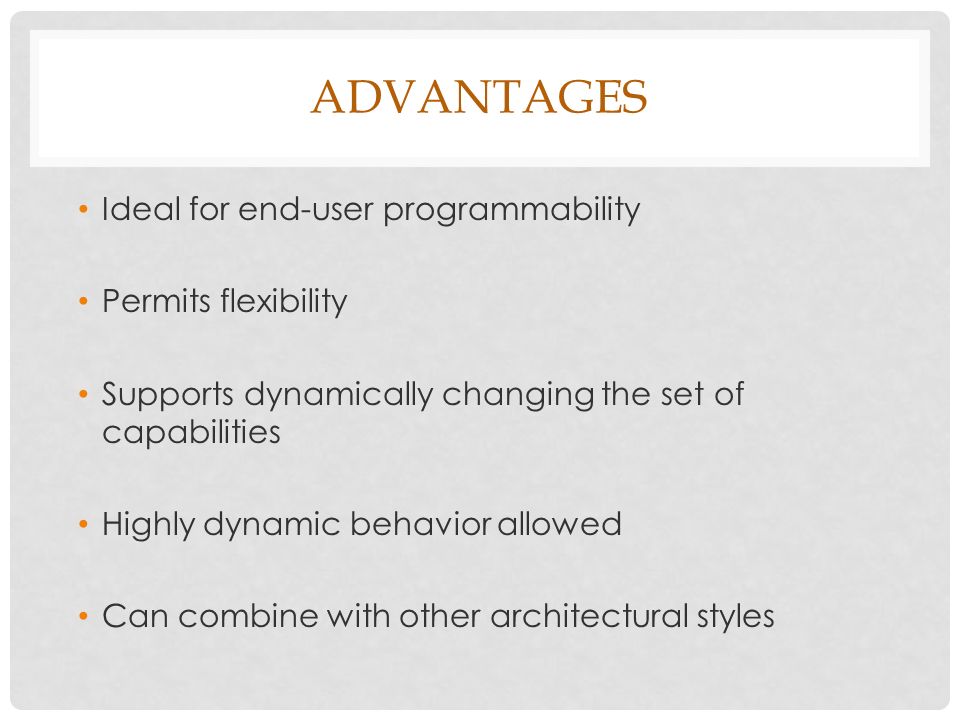 ADVANTAGES

• Ideal for end-user programmability

• Permits flexibility

• Supports dynamically changing the set of capabilities

• Highly dynamic behavior allowed

• Can combine with other architectural styles